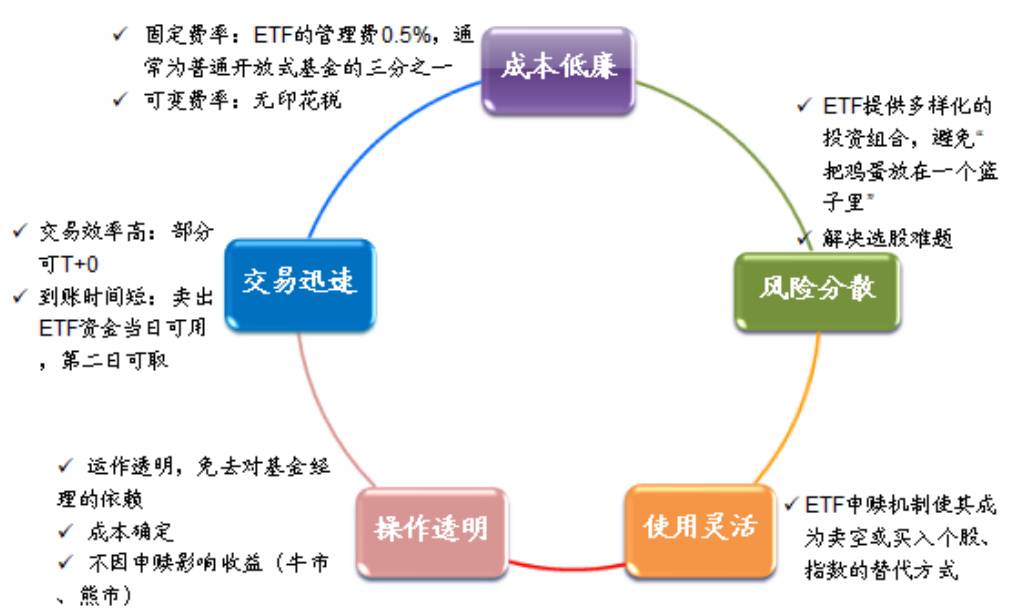 ✓ 固定费率：ETF的管理费0.5%，通常为普通开放式基金的三分之一
✓ 可变费率：无印花税

成本低廉

✓ ETF提供多样化的投资组合，避免"把鸡蛋放在一个篮子里"
✓ 解决选股难题

风险分散

✓ 交易效率高：部分可T+0
✓ 到账时间短：卖出ETF资金当日可用，第二日可取

交易迅速

✓ 运作透明，免去对基金经理的依赖
✓ 成本确定
✓ 不因申赎影响收益（牛市、熊市）

操作透明

使用灵活

✓ ETF申赎机制使其成为卖空或买入个股、指数的替代方式